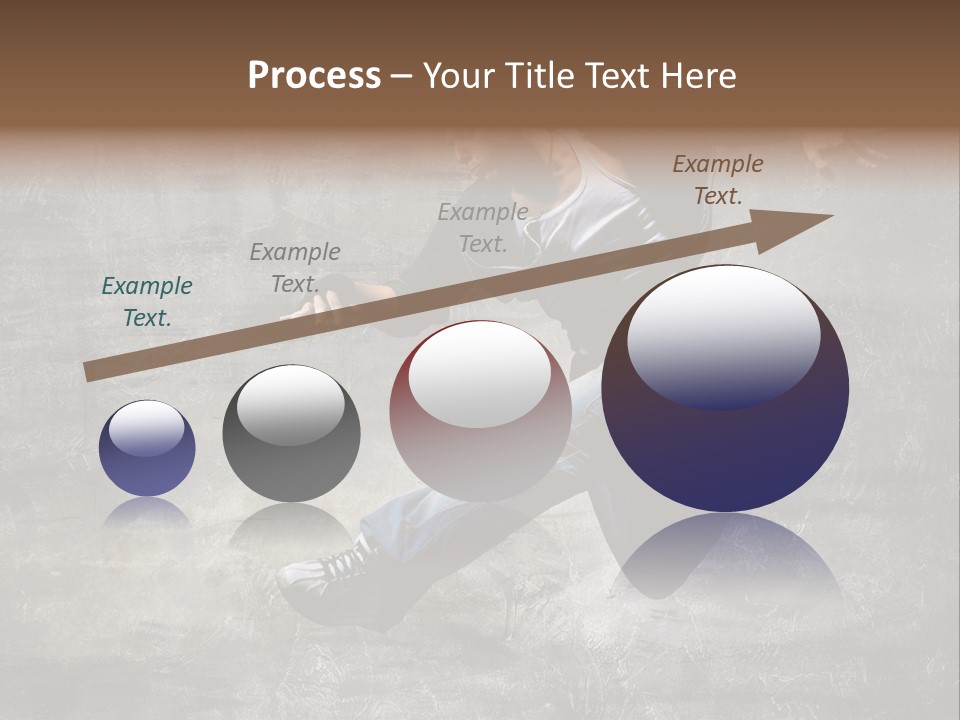 Process – Your Title Text Here

Example Text.

Example Text.

Example Text.

Example Text.